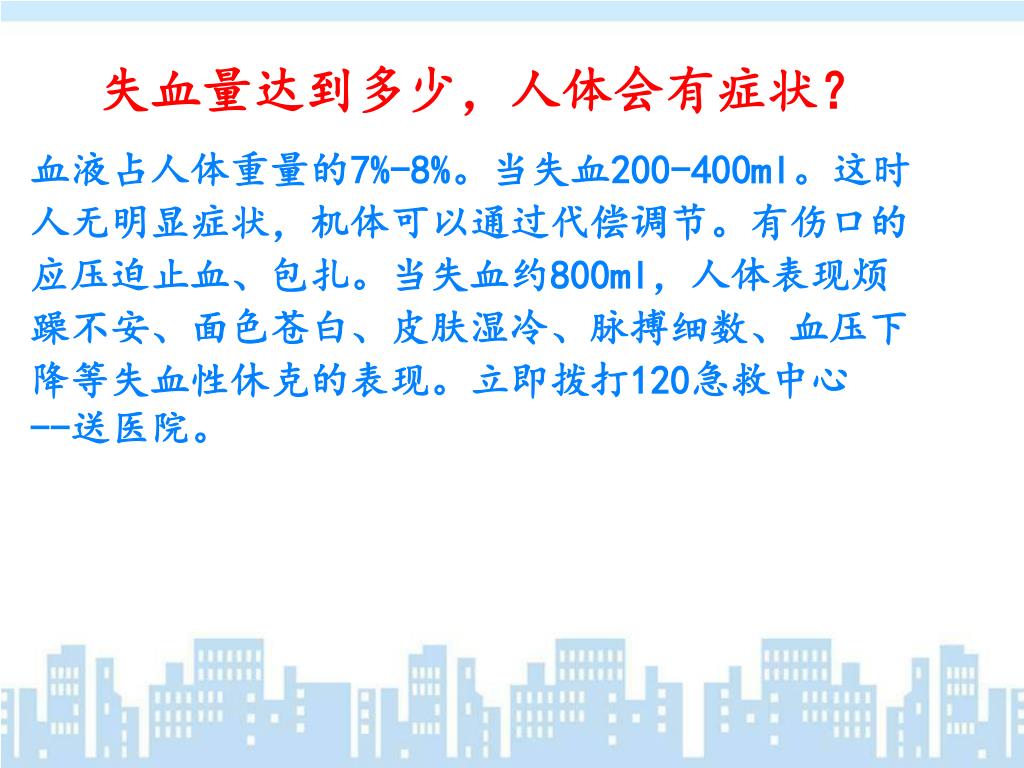 失血量达到多少，人体会有症状？

血液占人体重量的7%-8%。当失血200-400ml。这时人无明显症状，机体可以通过代偿调节。有伤口的应压迫止血、包扎。当失血约800ml，人体表现烦躁不安、面色苍白、皮肤湿冷、脉搏细数、血压下降等失血性休克的表现。立即拨打120急救中心--送医院。